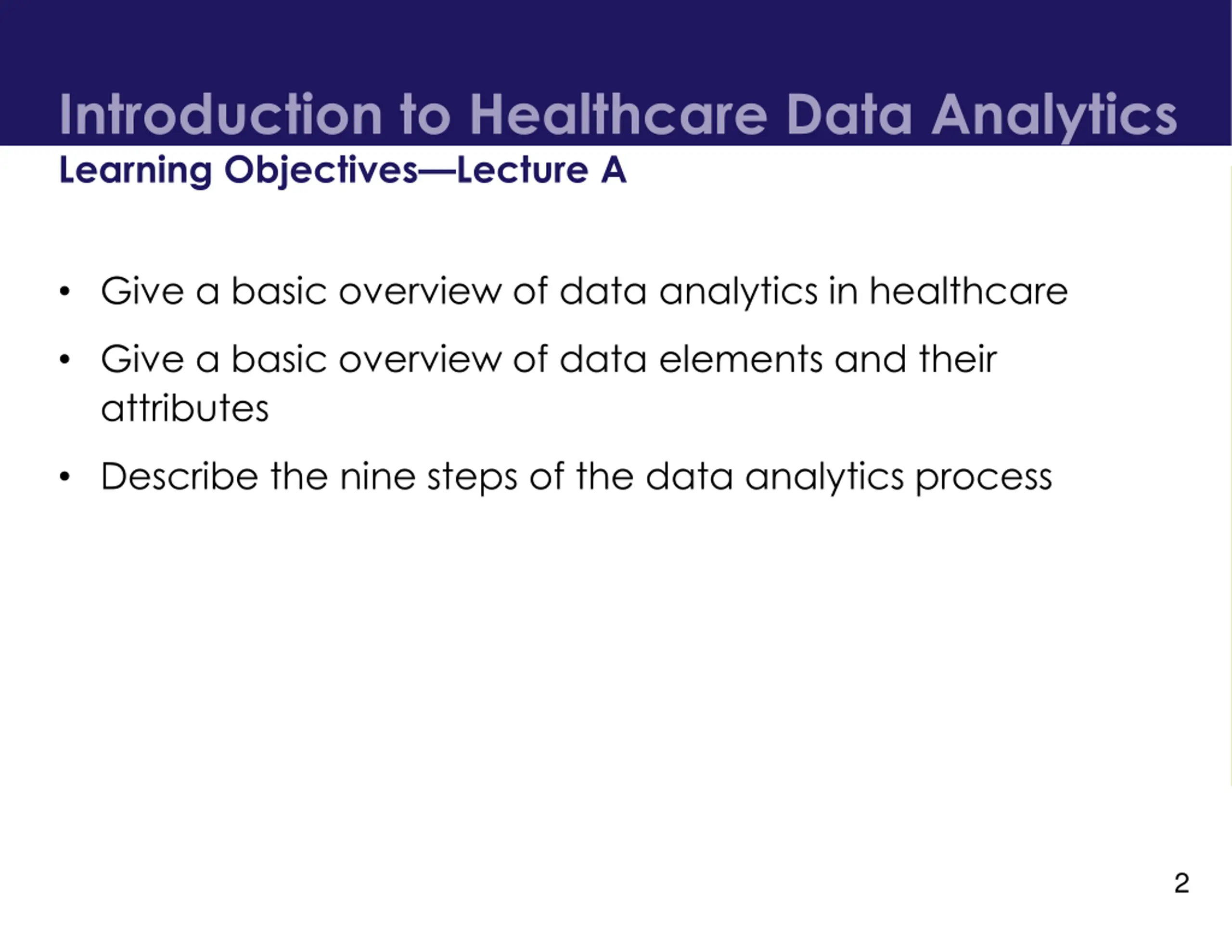 Introduction to Healthcare Data Analytics

Learning Objectives—Lecture A

• Give a basic overview of data analytics in healthcare

• Give a basic overview of data elements and their attributes

• Describe the nine steps of the data analytics process

2